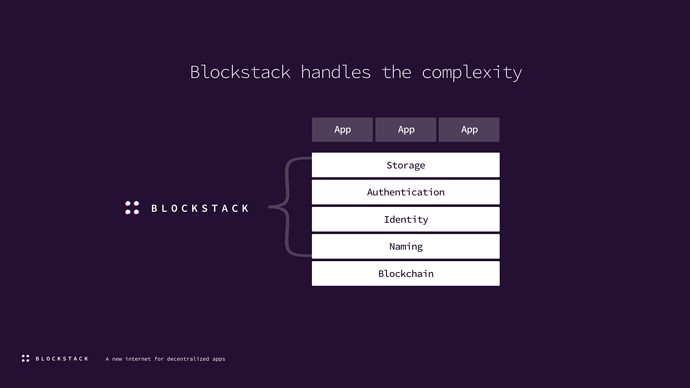 Blockstack handles the complexity

App App App

BLOCKSTACK

Storage

Authentication

Identity

Naming

Blockchain

BLOCKSTACK A new internet for decentralized apps